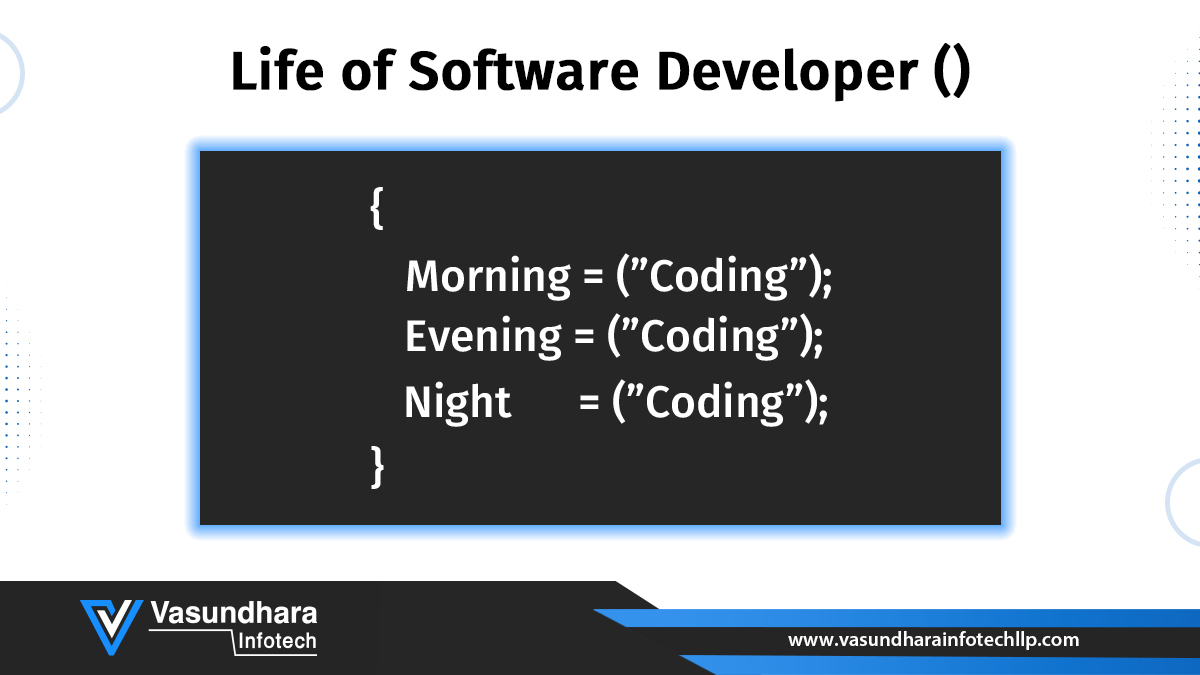 Life of Software Developer ()

{
Morning = (”Coding”);
Evening = (”Coding”);
Night = (”Coding”);
}

Vasundhara Infotech

www.vasundharainfotechllp.com